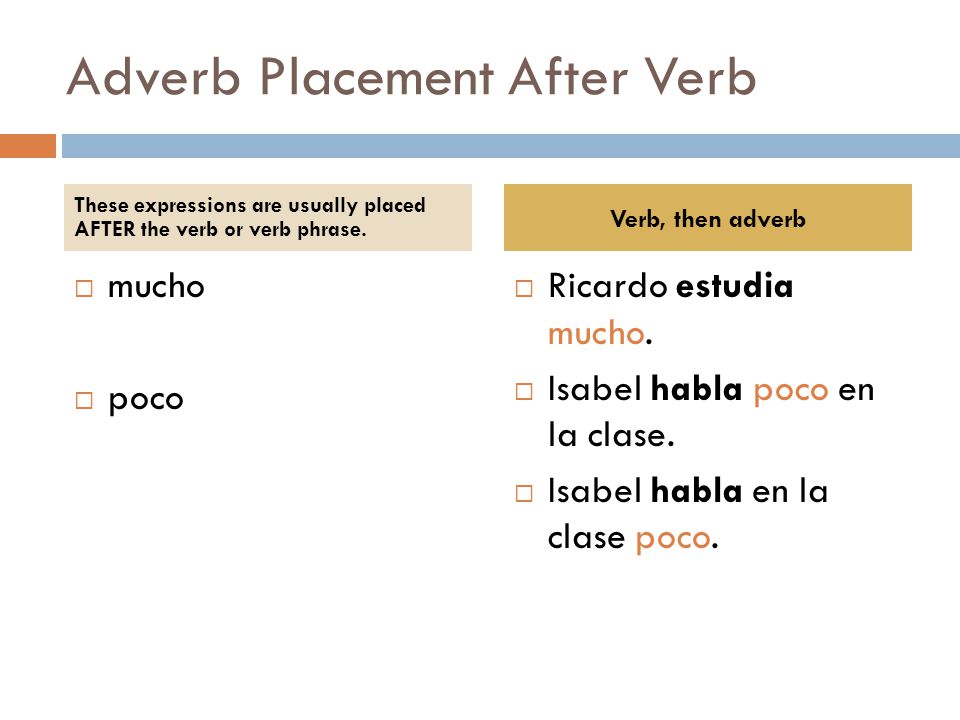 Adverb Placement After Verb

These expressions are usually placed AFTER the verb or verb phrase.

□ mucho

□ poco

Verb, then adverb

□ Ricardo estudia mucho.

□ Isabel habla poco en la clase.

□ Isabel habla en la clase poco.